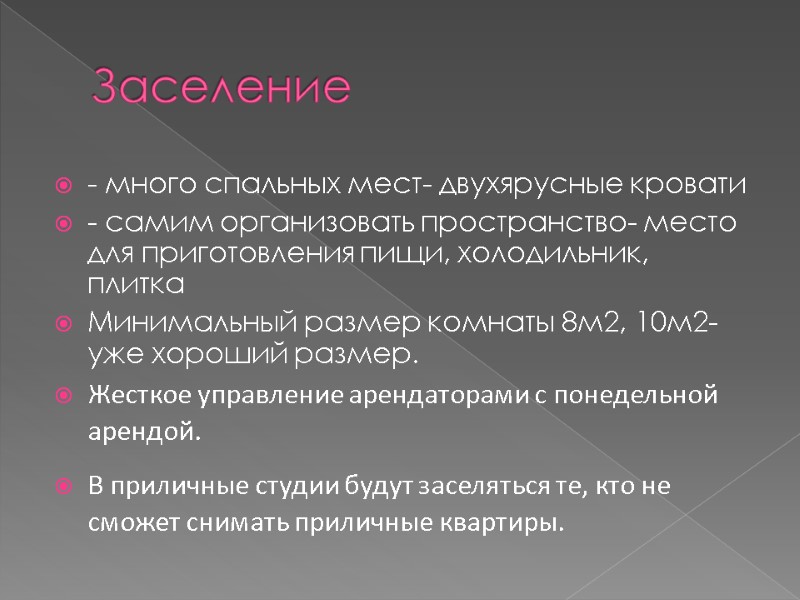 Заселение

- много спальных мест- двухярусные кровати

- самим организовать пространство- место для приготовления пищи, холодильник, плитка

Минимальный размер комнаты 8м2, 10м2- уже хороший размер.

Жесткое управление арендаторами с понедельной арендой.

В приличные студии будут заселяться те, кто не сможет снимать приличные квартиры.